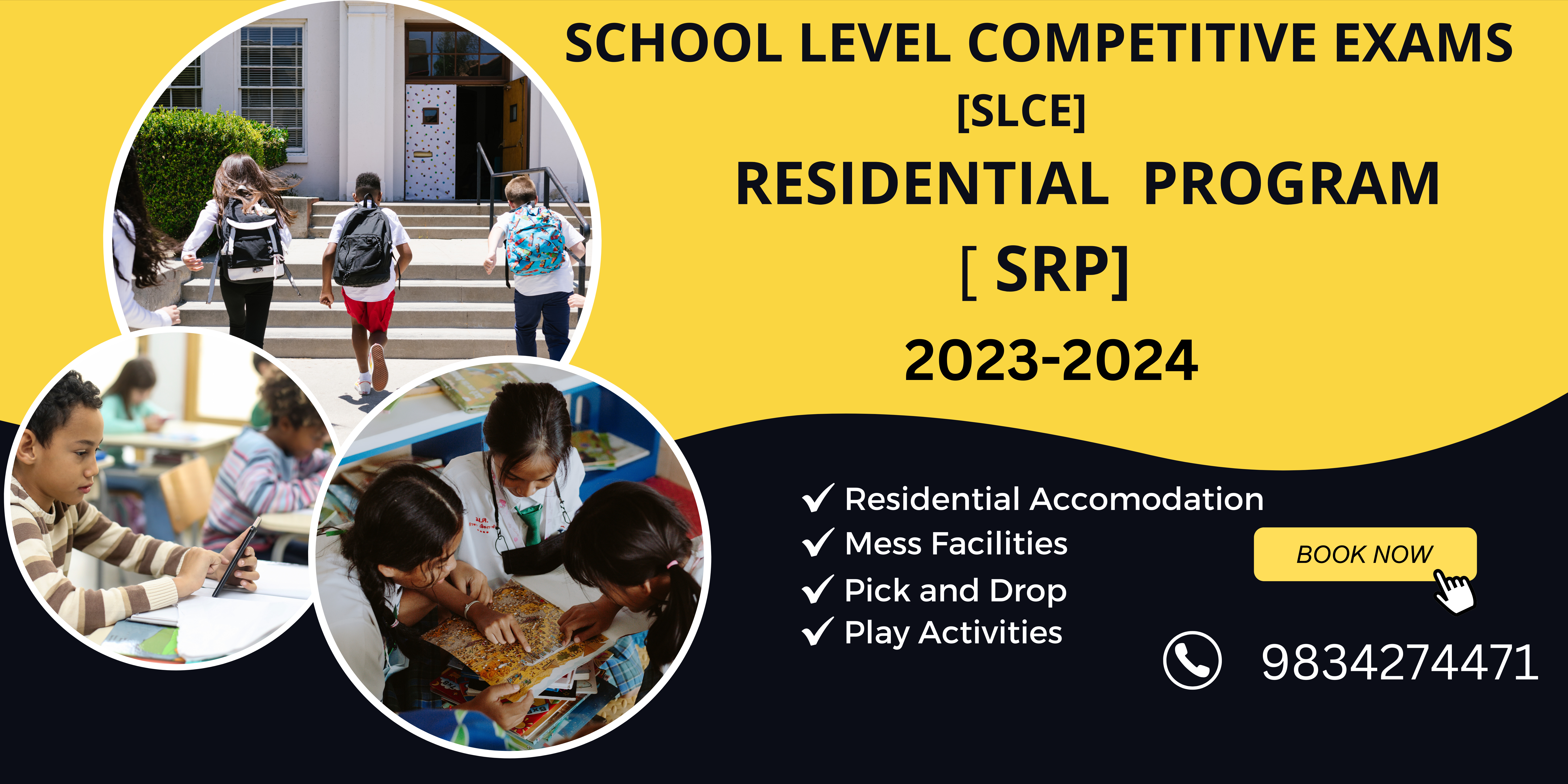 SCHOOL LEVEL COMPETITIVE EXAMS
[SLCE]
RESIDENTIAL PROGRAM
[ SRP]
2023-2024

✓ Residential Accomodation
✓ Mess Facilities
✓ Pick and Drop
✓ Play Activities

BOOK NOW

9834274471